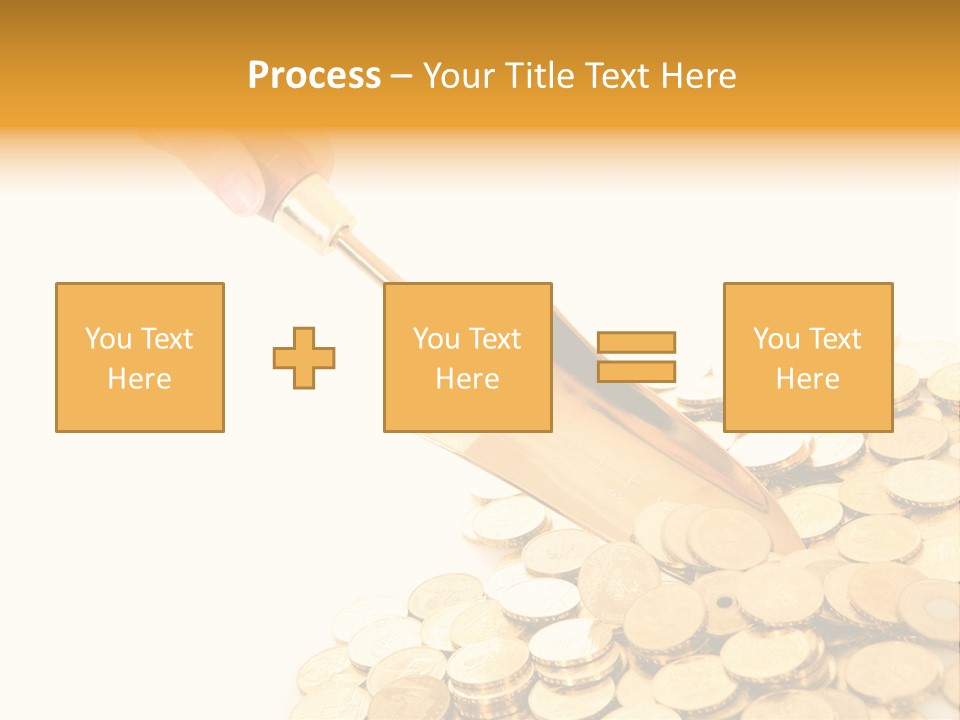 Process – Your Title Text Here

You Text Here

You Text Here

You Text Here